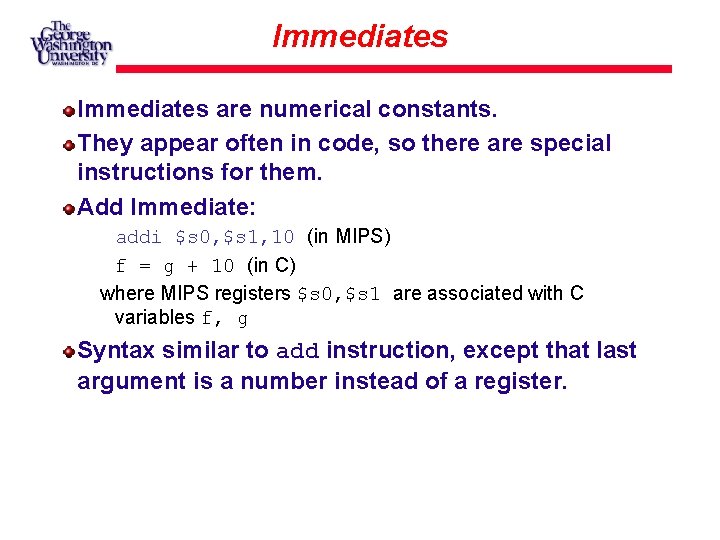 The George Washington University
WASHINGTON DC

Immediates

Immediates are numerical constants.

They appear often in code, so there are special instructions for them.

Add Immediate:

addi \$s0,\$s1,10 (in MIPS)

f = g + 10 (in C)

where MIPS registers \$s0,\$s1 are associated with C variables f, g

Syntax similar to add instruction, except that last argument is a number instead of a register.